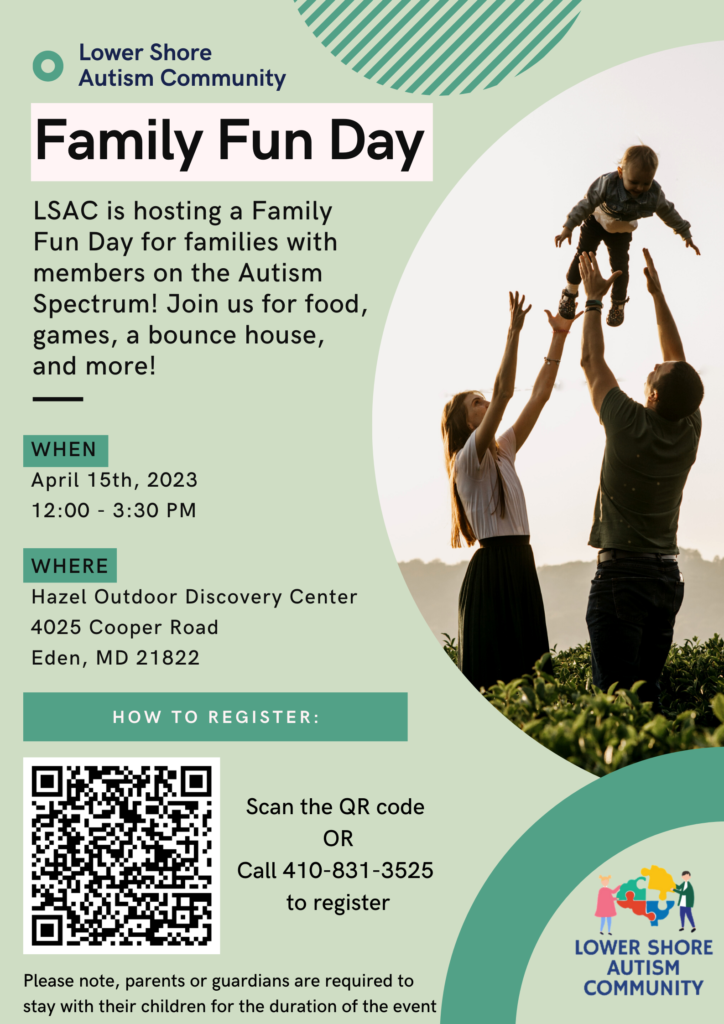 Lower Shore
Autism Community

Family Fun Day

LSAC is hosting a Family Fun Day for families with members on the Autism Spectrum! Join us for food, games, a bounce house, and more!

WHEN
April 15th, 2023
12:00 - 3:30 PM

WHERE
Hazel Outdoor Discovery Center
4025 Cooper Road
Eden, MD 21822

HOW TO REGISTER:

Scan the QR code
OR
Call 410-831-3525
to register

Please note, parents or guardians are required to stay with their children for the duration of the event

LOWER SHORE
AUTISM
COMMUNITY